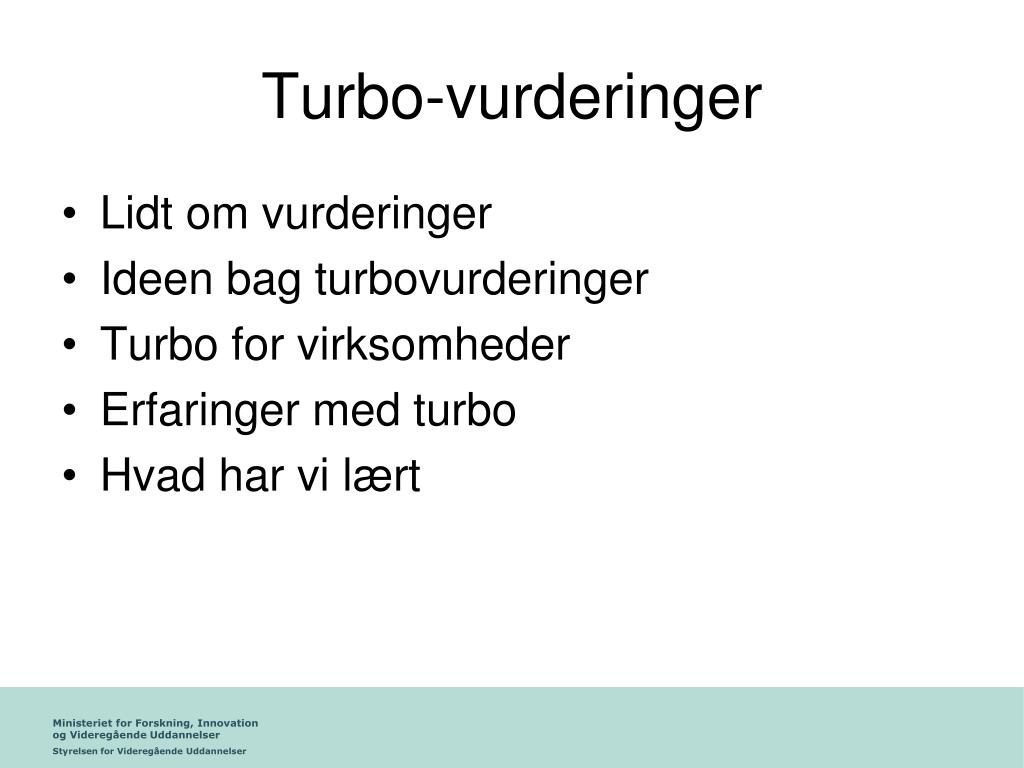 Turbo-vurderinger

• Lidt om vurderinger
• Ideen bag turbovurderinger
• Turbo for virksomheder
• Erfaringer med turbo
• Hvad har vi lært

Ministeriet for Forskning, Innovation og Videregående Uddannelser
Styrelsen for Videregående Uddannelser